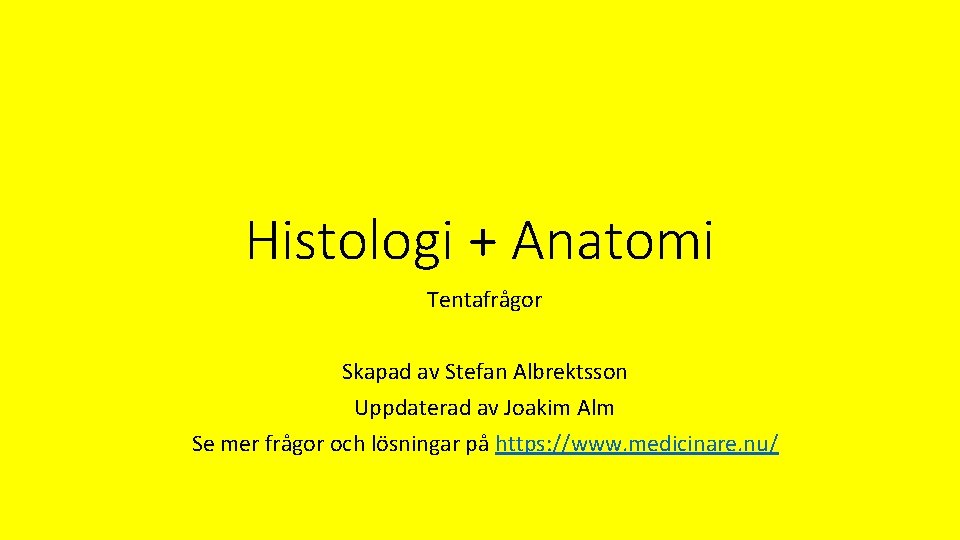 Histologi + Anatomi

Tentafrågor

Skapad av Stefan Albrektsson
Uppdaterad av Joakim Alm
Se mer frågor och lösningar på https://www.medicinare.nu/